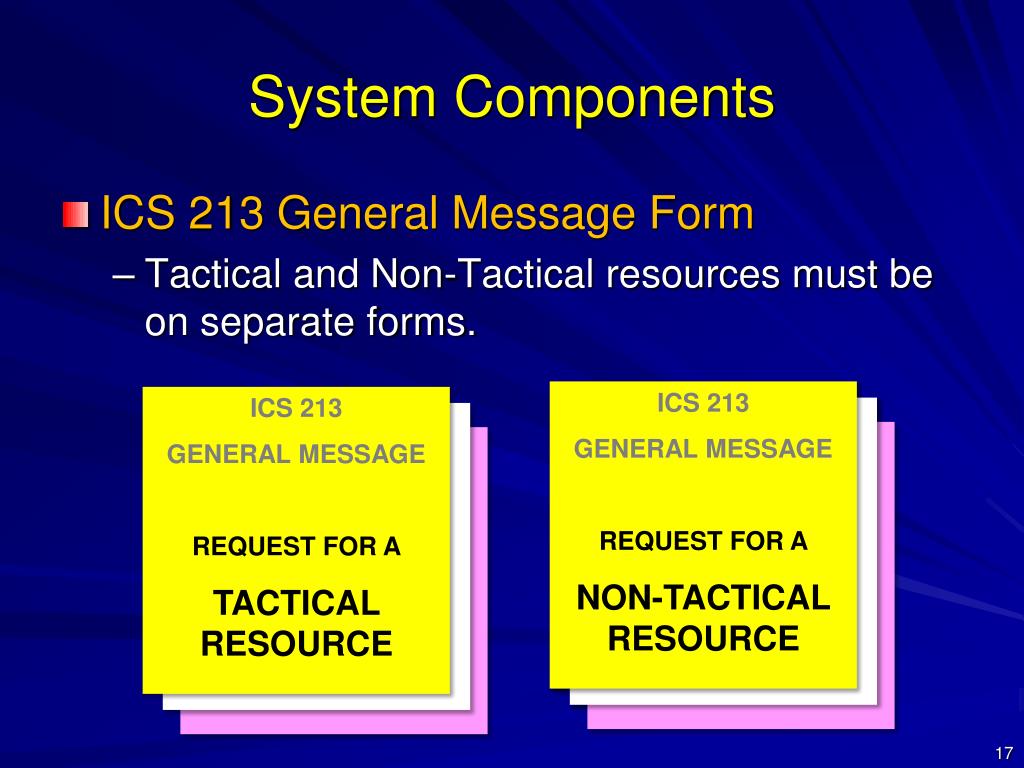 System Components

ICS 213 General Message Form

– Tactical and Non-Tactical resources must be on separate forms.

ICS 213

GENERAL MESSAGE

REQUEST FOR A

TACTICAL RESOURCE

ICS 213

GENERAL MESSAGE

REQUEST FOR A

NON-TACTICAL RESOURCE

17